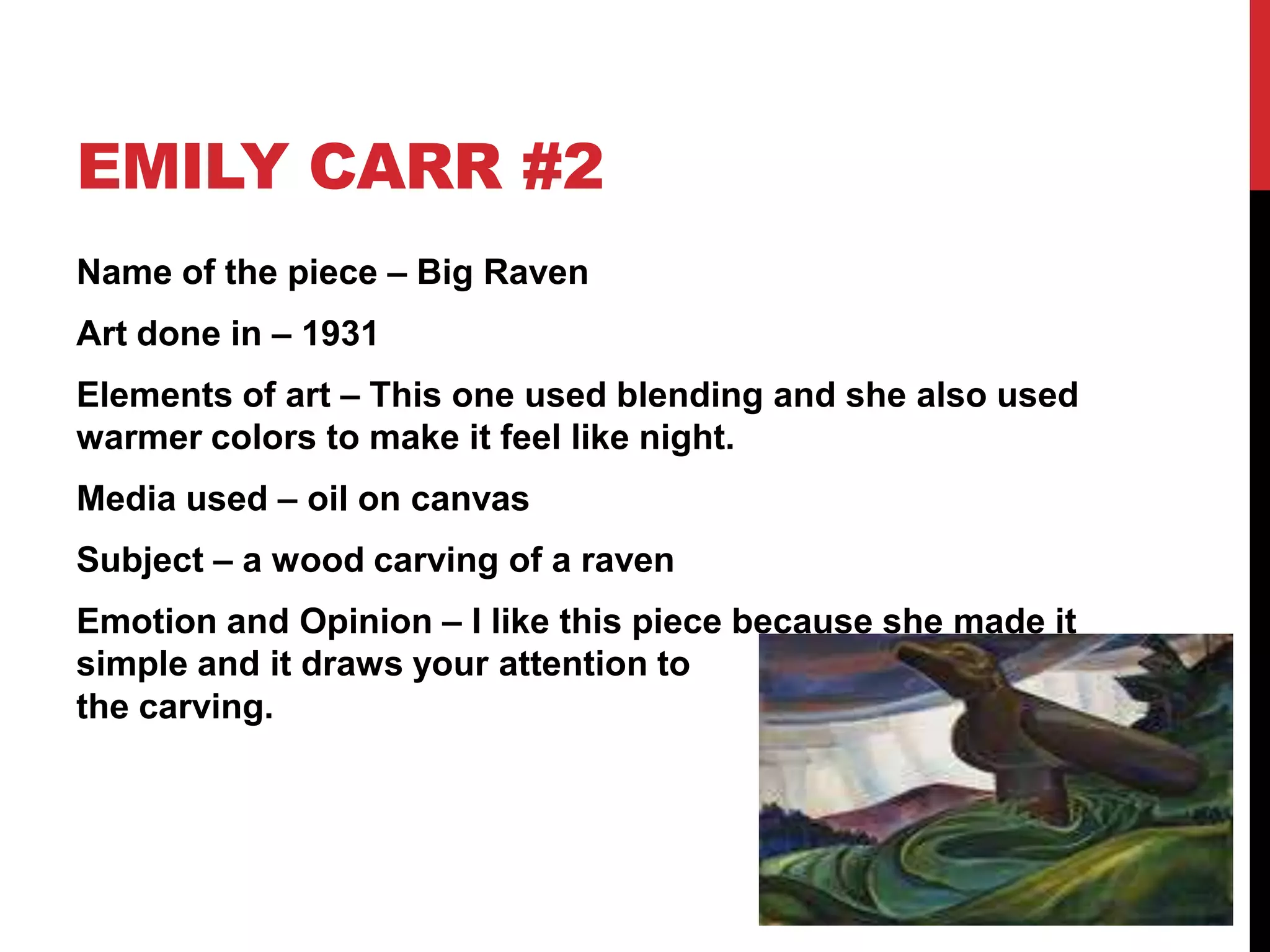 EMILY CARR #2

Name of the piece – Big Raven

Art done in – 1931

Elements of art – This one used blending and she also used warmer colors to make it feel like night.

Media used – oil on canvas

Subject – a wood carving of a raven

Emotion and Opinion – I like this piece because she made it simple and it draws your attention to the carving.